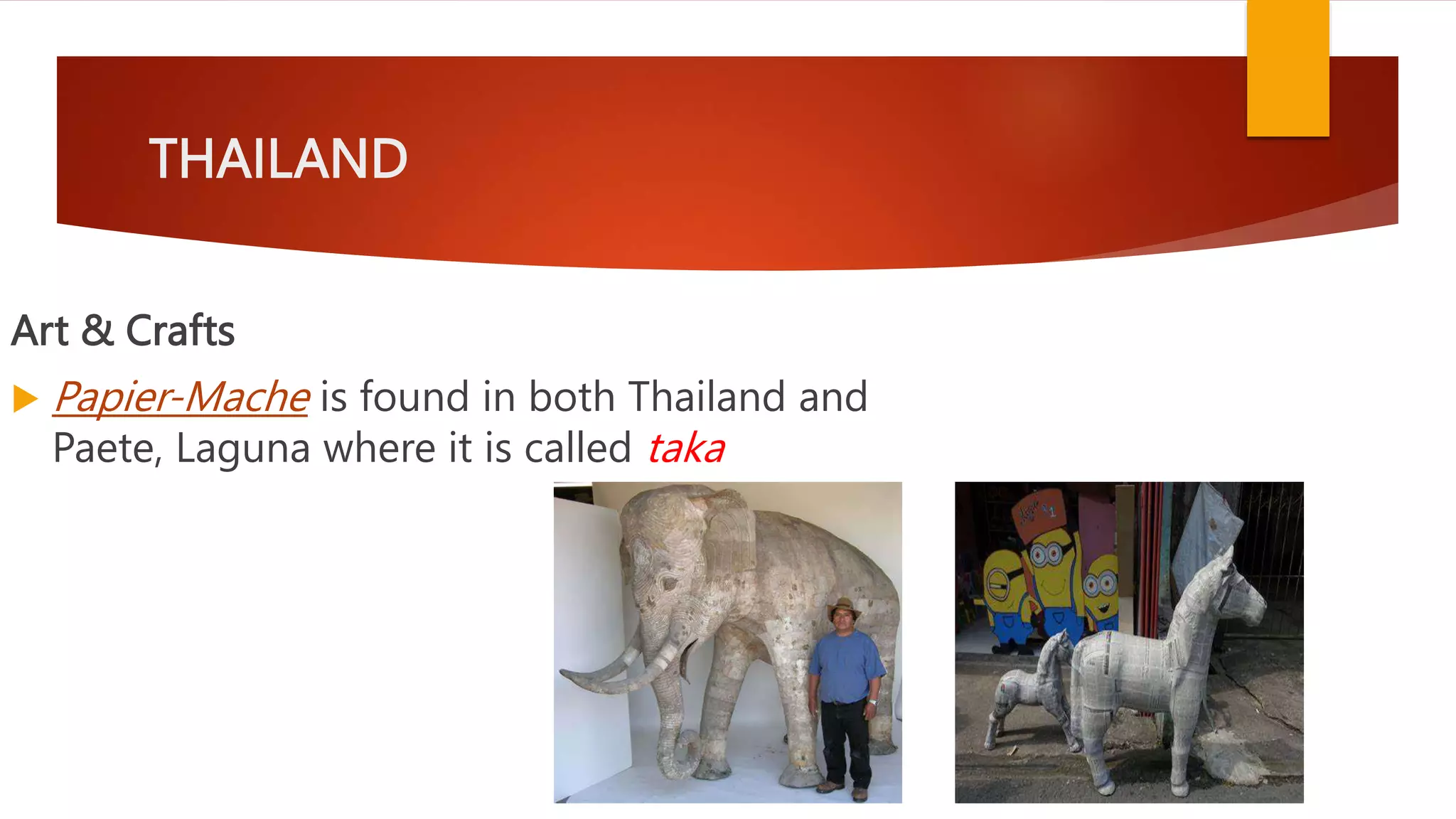 THAILAND

Art & Crafts

Papier-Mache is found in both Thailand and Paete, Laguna where it is called taka